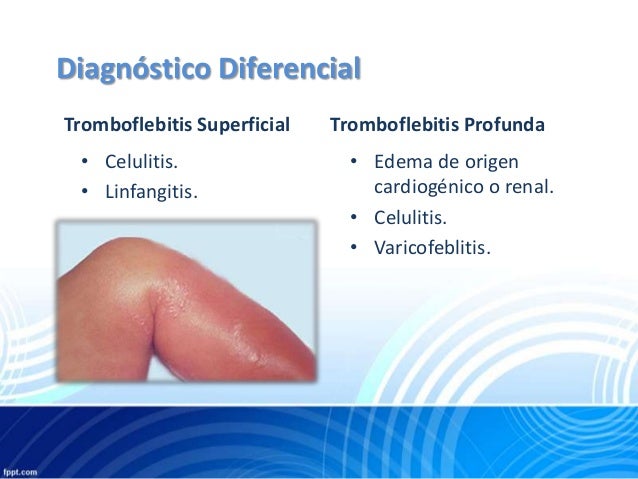 Diagnóstico Diferencial

Tromboflebitis Superficial

• Celulitis.
• Linfangitis.

Tromboflebitis Profunda

• Edema de origen cardiogénico o renal.
• Celulitis.
• Varicofeblitis.

fppt.com